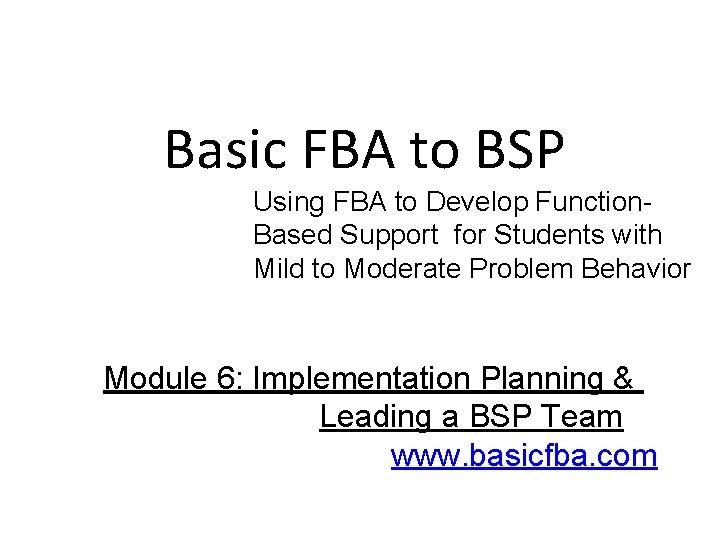 Basic FBA to BSP

Using FBA to Develop Function-Based Support for Students with Mild to Moderate Problem Behavior

Module 6: Implementation Planning & Leading a BSP Team

www.basicfba.com